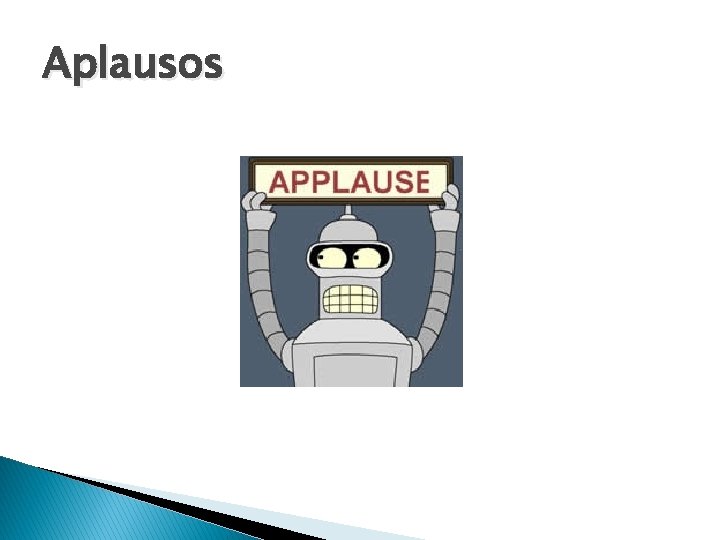 Aplausos

APPLAUSE